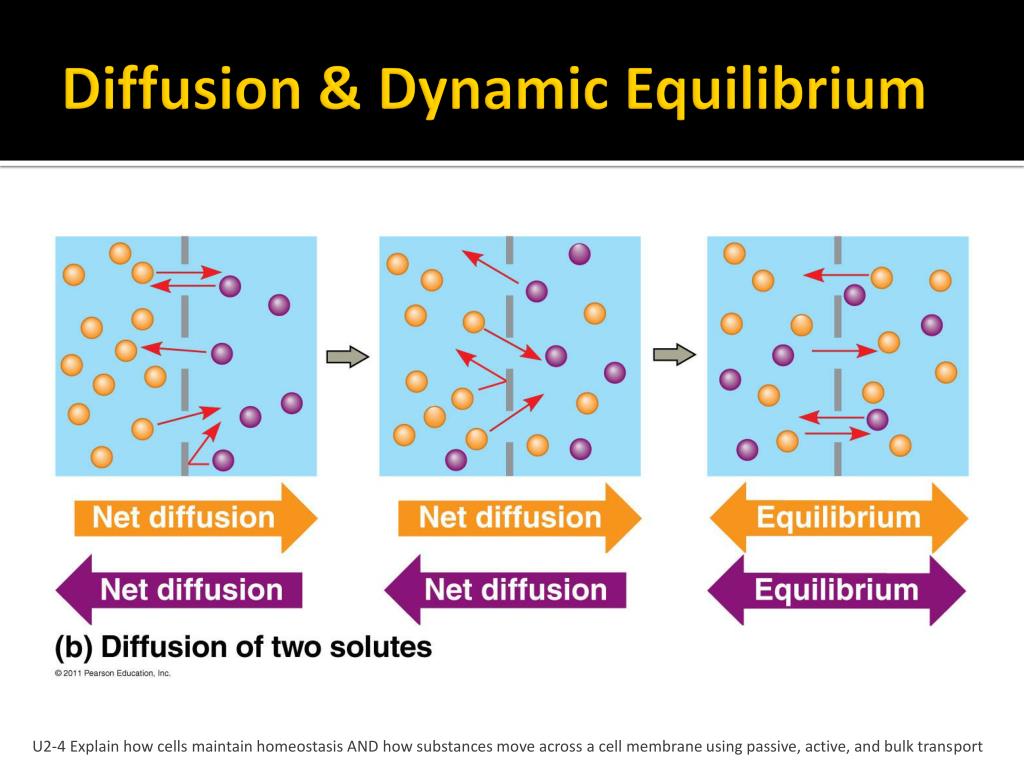 Diffusion & Dynamic Equilibrium

Net diffusion

Net diffusion

Net diffusion

Net diffusion

Equilibrium

Equilibrium

(b) Diffusion of two solutes

© 2011 Pearson Education, Inc.

U2-4 Explain how cells maintain homeostasis AND how substances move across a cell membrane using passive, active, and bulk transport